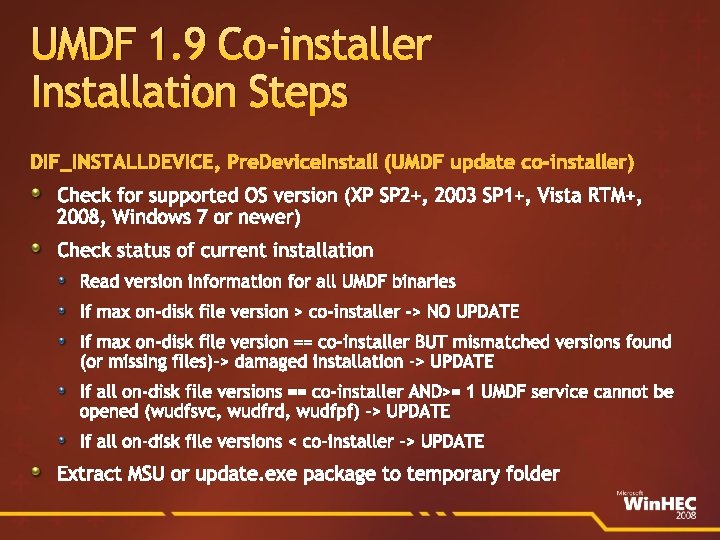 UMDF 1.9 Co-installer Installation Steps

DIF_INSTALLDEVICE, PreDeviceInstall (UMDF update co-installer)

Check for supported OS version (XP SP2+, 2003 SP1+, Vista RTM+, 2008, Windows 7 or newer)

Check status of current installation

Read version information for all UMDF binaries

If max on-disk file version > co-installer -> NO UPDATE

If max on-disk file version == co-installer BUT mismatched versions found (or missing files)-> damaged installation -> UPDATE

If all on-disk file versions == co-installer AND>= 1 UMDF service cannot be opened (wudfsvc, wudfrd, wudfpf) -> UPDATE

If all on-disk file versions < co-installer -> UPDATE

Extract MSU or update.exe package to temporary folder

Microsoft WinHEC 2008